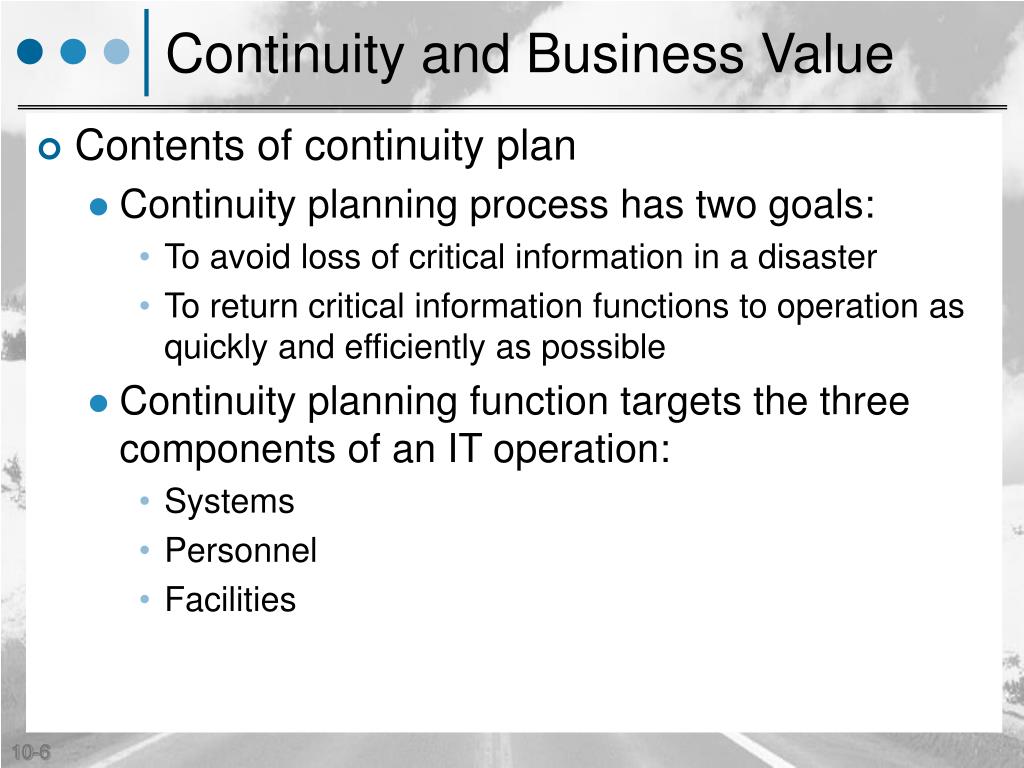 Continuity and Business Value

Contents of continuity plan

Continuity planning process has two goals:

To avoid loss of critical information in a disaster

To return critical information functions to operation as quickly and efficiently as possible

Continuity planning function targets the three components of an IT operation:

Systems

Personnel

Facilities

10-6